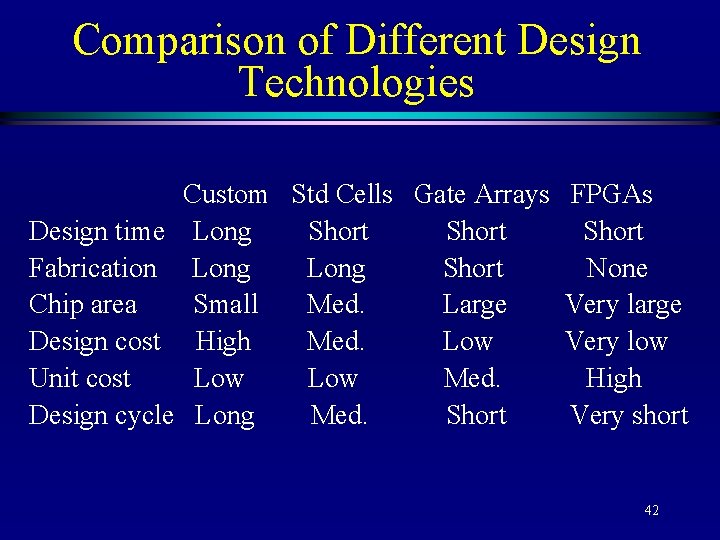 Comparison of Different Design Technologies

| | Custom | Std Cells | Gate Arrays | FPGAs |
|---|---|---|---|---|
| Design time | Long | Short | Short | Short |
| Fabrication | Long | Long | Short | None |
| Chip area | Small | Med. | Large | Very large |
| Design cost | High | Med. | Low | Very low |
| Unit cost | Low | Low | Med. | High |
| Design cycle | Long | Med. | Short | Very short |

42